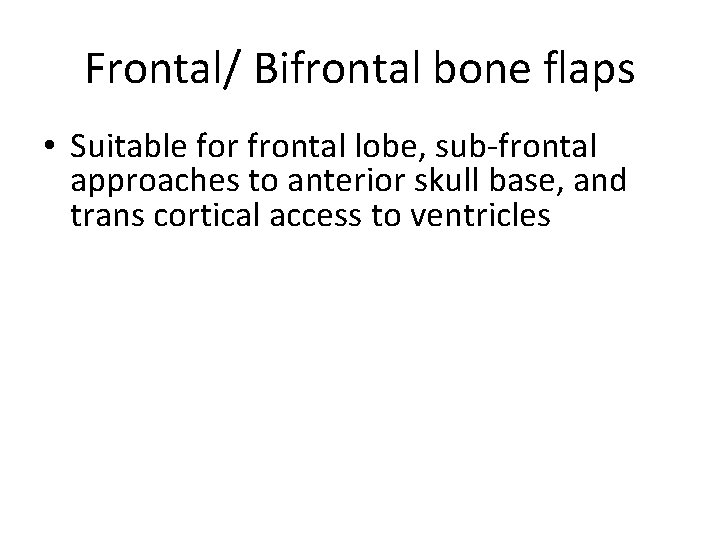 Frontal/ Bifrontal bone flaps

• Suitable for frontal lobe, sub-frontal approaches to anterior skull base, and trans cortical access to ventricles